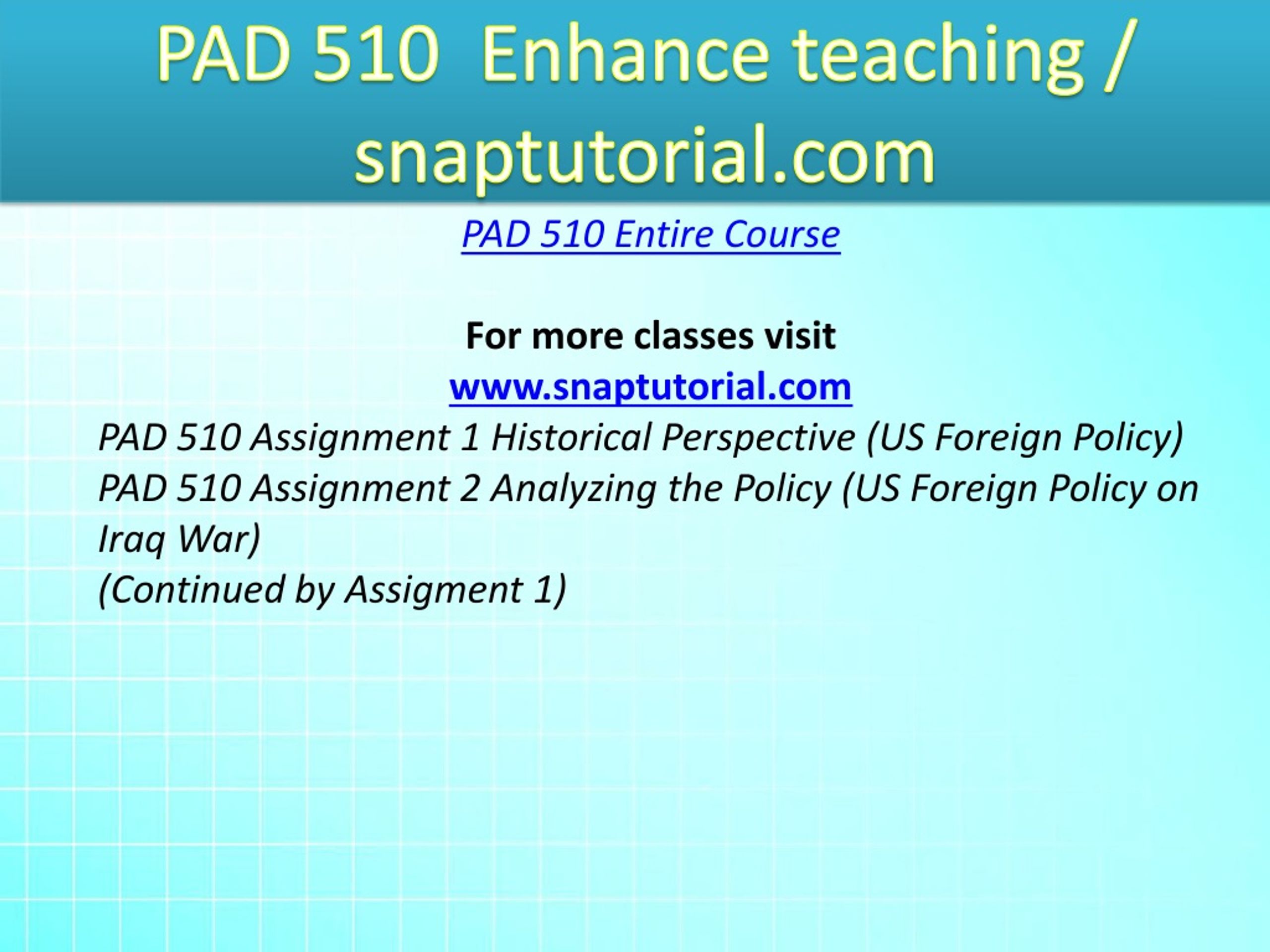 PAD 510 Enhance teaching / snaptutorial.com

PAD 510 Entire Course

For more classes visit
www.snaptutorial.com

PAD 510 Assignment 1 Historical Perspective (US Foreign Policy)
PAD 510 Assignment 2 Analyzing the Policy (US Foreign Policy on Iraq War)
(Continued by Assigment 1)